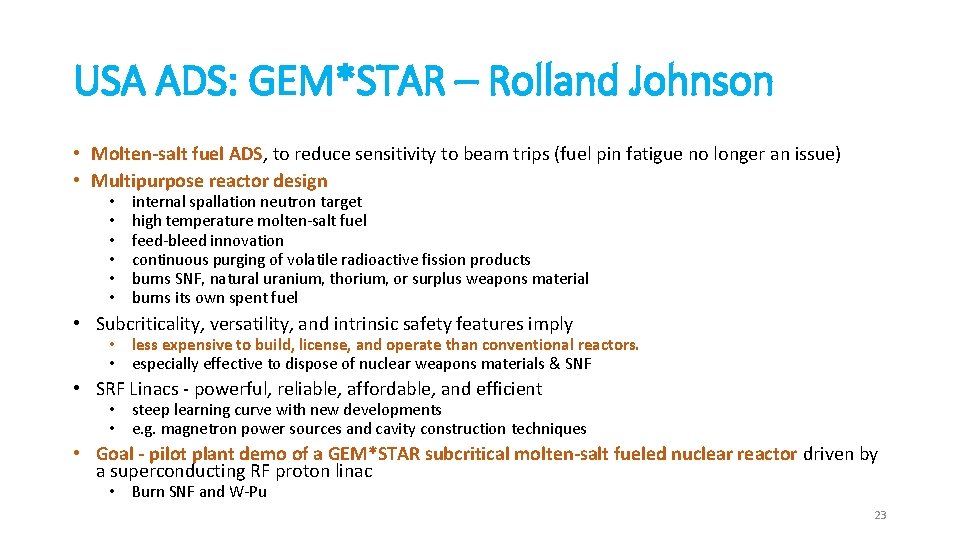 USA ADS: GEM*STAR – Rolland Johnson

• Molten-salt fuel ADS, to reduce sensitivity to beam trips (fuel pin fatigue no longer an issue)
• Multipurpose reactor design
  • internal spallation neutron target
  • high temperature molten-salt fuel
  • feed-bleed innovation
  • continuous purging of volatile radioactive fission products
  • burns SNF, natural uranium, thorium, or surplus weapons material
  • burns its own spent fuel
• Subcriticality, versatility, and intrinsic safety features imply
  • less expensive to build, license, and operate than conventional reactors.
  • especially effective to dispose of nuclear weapons materials & SNF
• SRF Linacs - powerful, reliable, affordable, and efficient
  • steep learning curve with new developments
  • e.g. magnetron power sources and cavity construction techniques
• Goal - pilot plant demo of a GEM*STAR subcritical molten-salt fueled nuclear reactor driven by a superconducting RF proton linac
  • Burn SNF and W-Pu

23